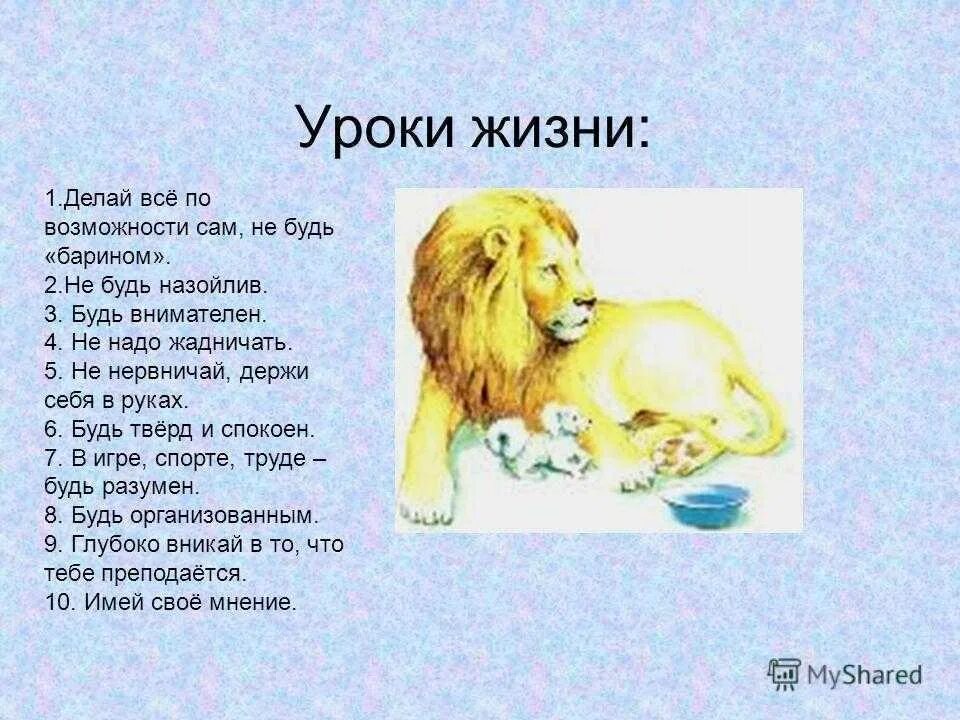 Уроки жизни:

1.Делай всё по возможности сам, не будь «барином».
2.Не будь назойлив.
3. Будь внимателен.
4. Не надо жадничать.
5. Не нервничай, держи себя в руках.
6. Будь твёрд и спокоен.
7. В игре, спорте, труде – будь разумен.
8. Будь организованным.
9. Глубоко вникай в то, что тебе преподаётся.
10. Имей своё мнение.

MyShared